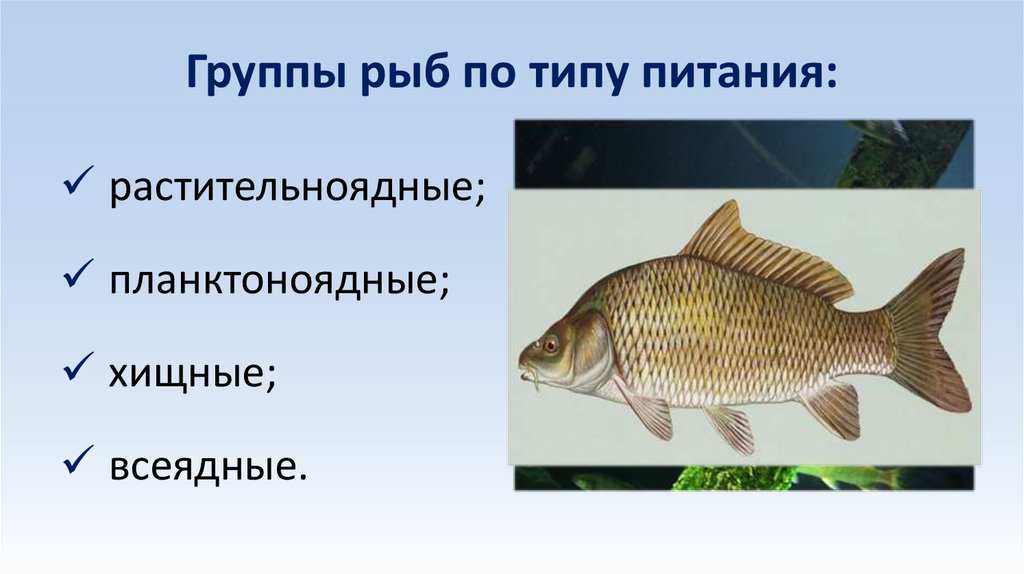 Группы рыб по типу питания:

✓ растительноядные;

✓ планктоноядные;

✓ хищные;

✓ всеядные.